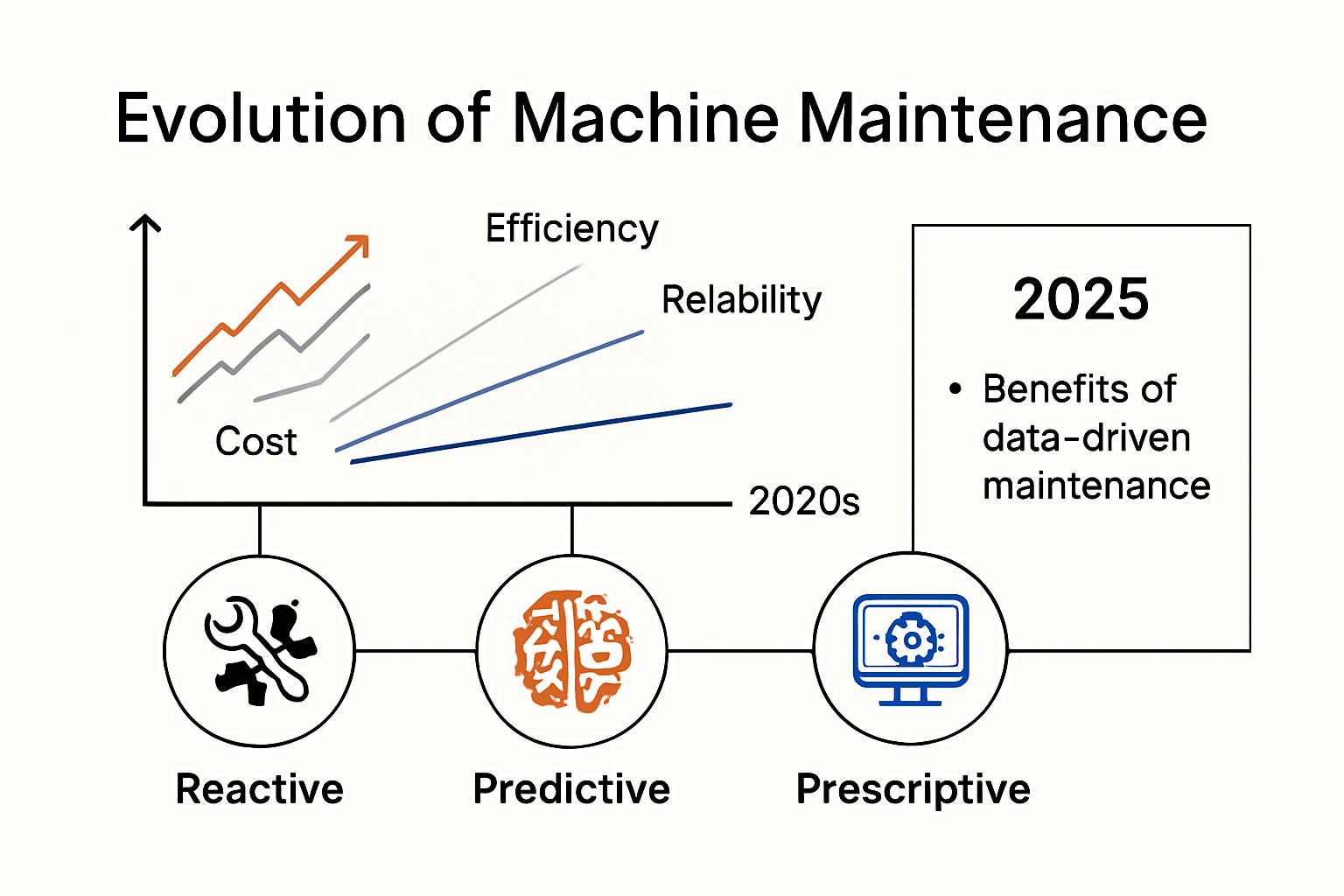 Evolution of Machine Maintenance

Efficiency

Relability

Cost

2020s

2025

• Benefits of data-driven maintenance

Reactive

Predictive

Prescriptive